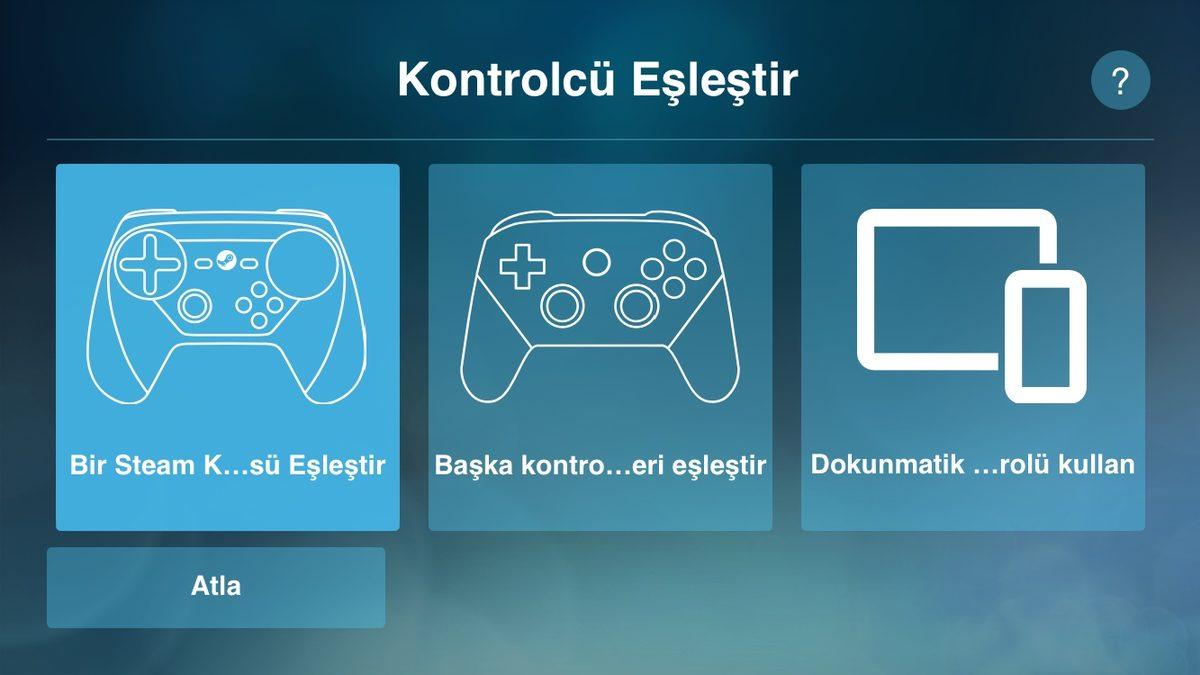 Kontrolcü Eşleştir

?

Bir Steam K…sü Eşleştir

Başka kontro…eri eşleştir

Dokunmatik …rolü kullan

Atla